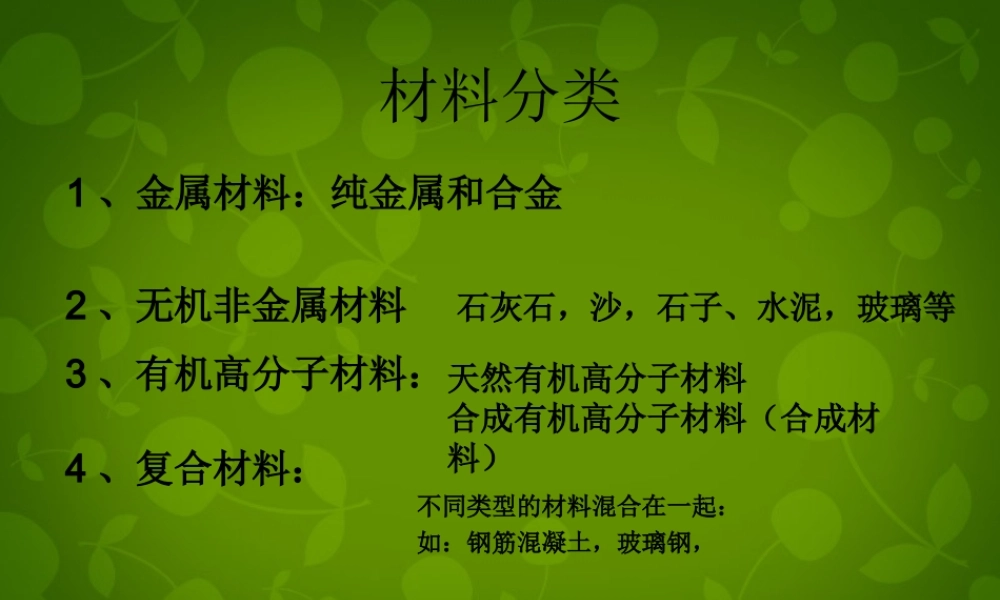 材料分类

1、金属材料：纯金属和合金

2、无机非金属材料　石灰石，沙，石子、水泥，玻璃等

3、有机高分子材料：天然有机高分子材料
合成有机高分子材料（合成材料）

4、复合材料：

不同类型的材料混合在一起：
如：钢筋混凝土，玻璃钢，